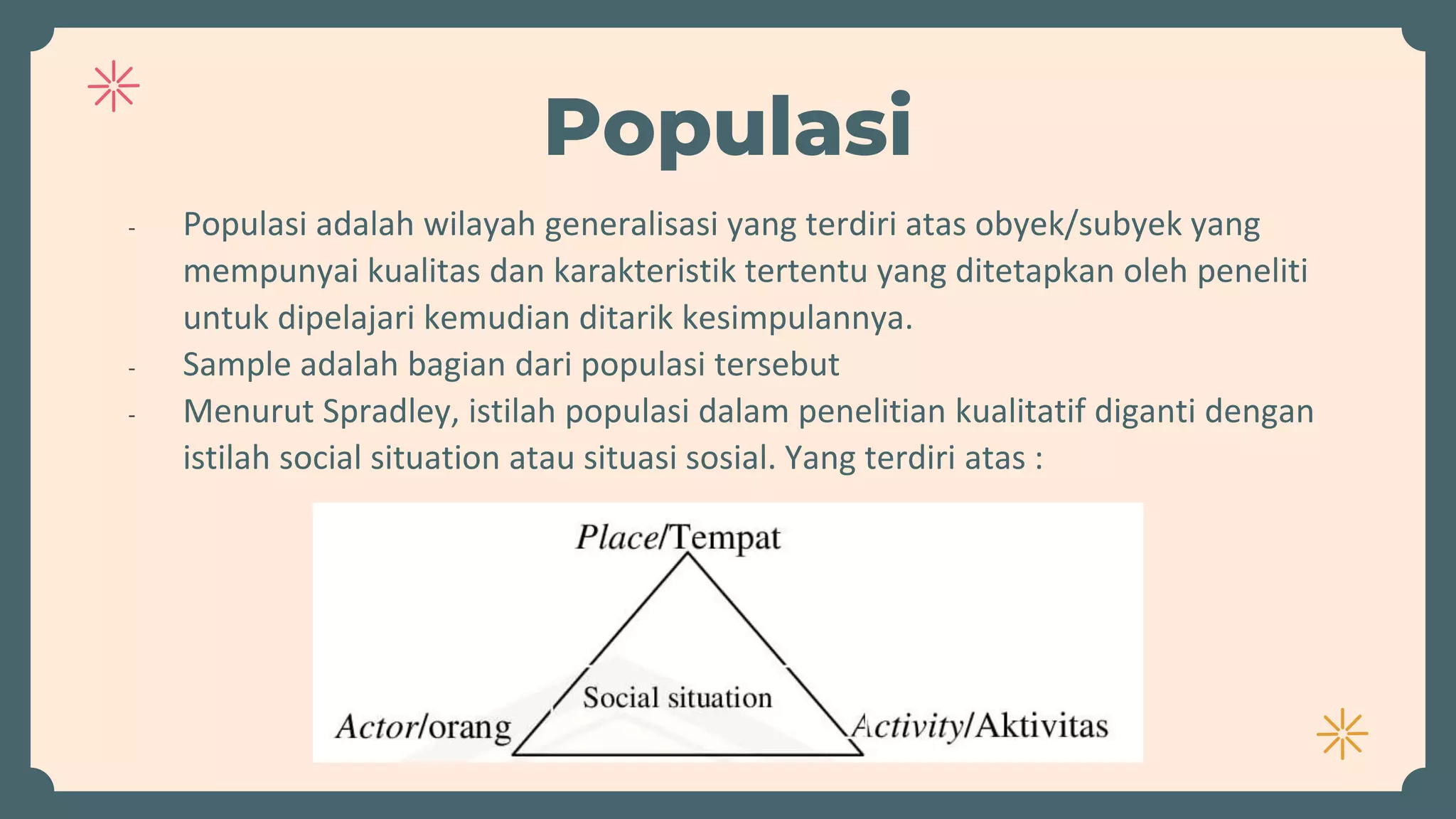 Populasi

- Populasi adalah wilayah generalisasi yang terdiri atas obyek/subyek yang mempunyai kualitas dan karakteristik tertentu yang ditetapkan oleh peneliti untuk dipelajari kemudian ditarik kesimpulannya.
- Sample adalah bagian dari populasi tersebut
- Menurut Spradley, istilah populasi dalam penelitian kualitatif diganti dengan istilah social situation atau situasi sosial. Yang terdiri atas :

Place/Tempat

Social situation

Actor/orang

Activity/Aktivitas